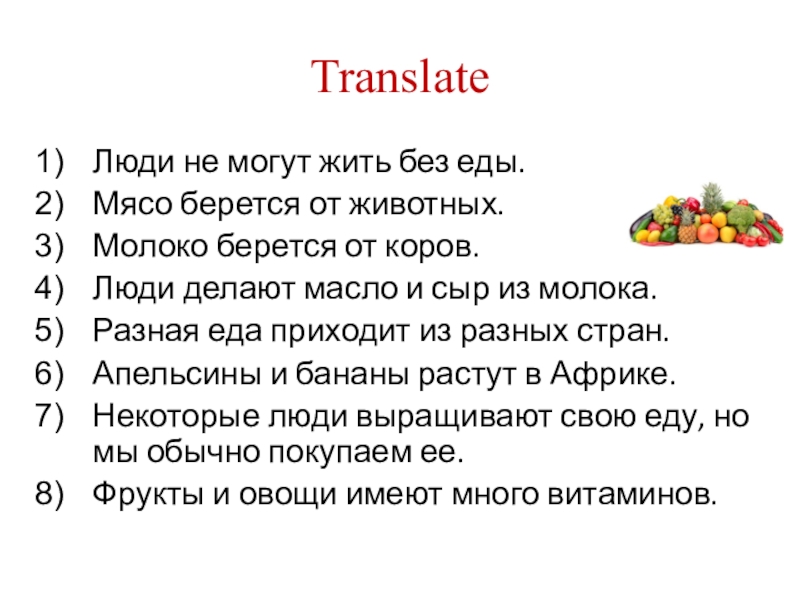 Translate

1) Люди не могут жить без еды.
2) Мясо берется от животных.
3) Молоко берется от коров.
4) Люди делают масло и сыр из молока.
5) Разная еда приходит из разных стран.
6) Апельсины и бананы растут в Африке.
7) Некоторые люди выращивают свою еду, но мы обычно покупаем ее.
8) Фрукты и овощи имеют много витаминов.